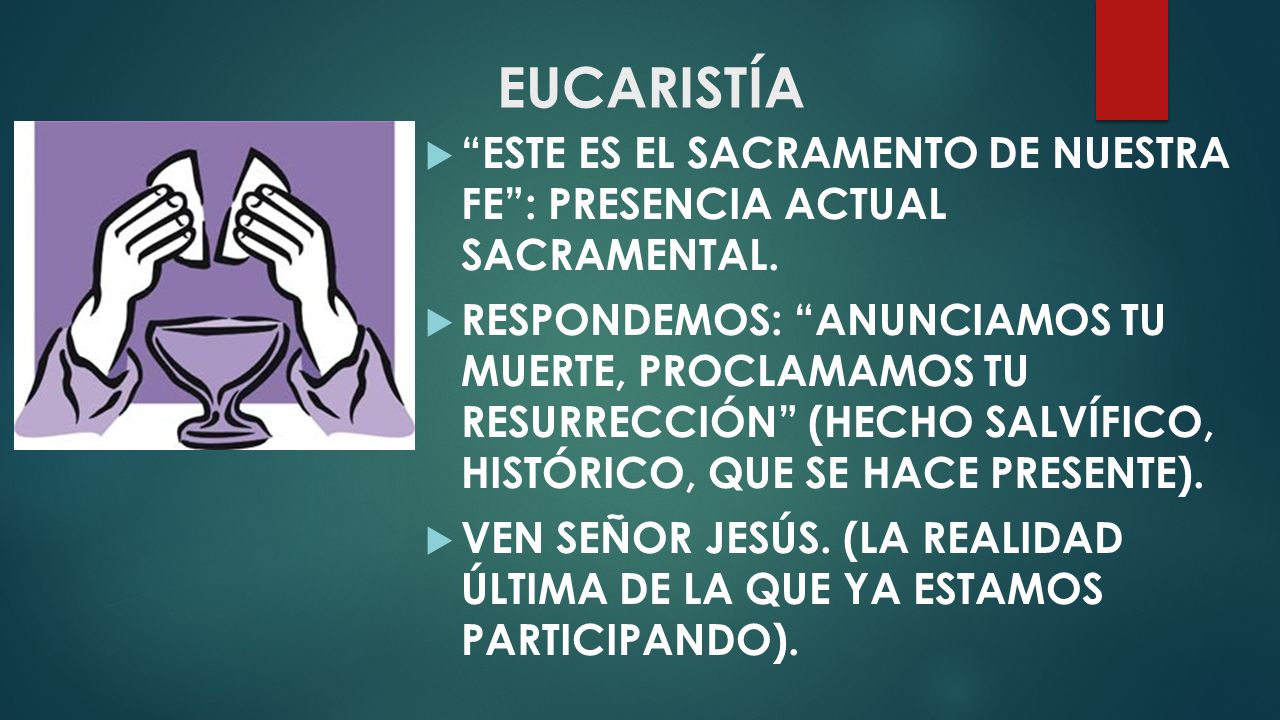 EUCARISTÍA

“ESTE ES EL SACRAMENTO DE NUESTRA FE”: PRESENCIA ACTUAL SACRAMENTAL.

RESPONDEMOS: “ANUNCIAMOS TU MUERTE, PROCLAMAMOS TU RESURRECCIÓN” (HECHO SALVÍFICO, HISTÓRICO, QUE SE HACE PRESENTE).

VEN SEÑOR JESÚS. (LA REALIDAD ÚLTIMA DE LA QUE YA ESTAMOS PARTICIPANDO).